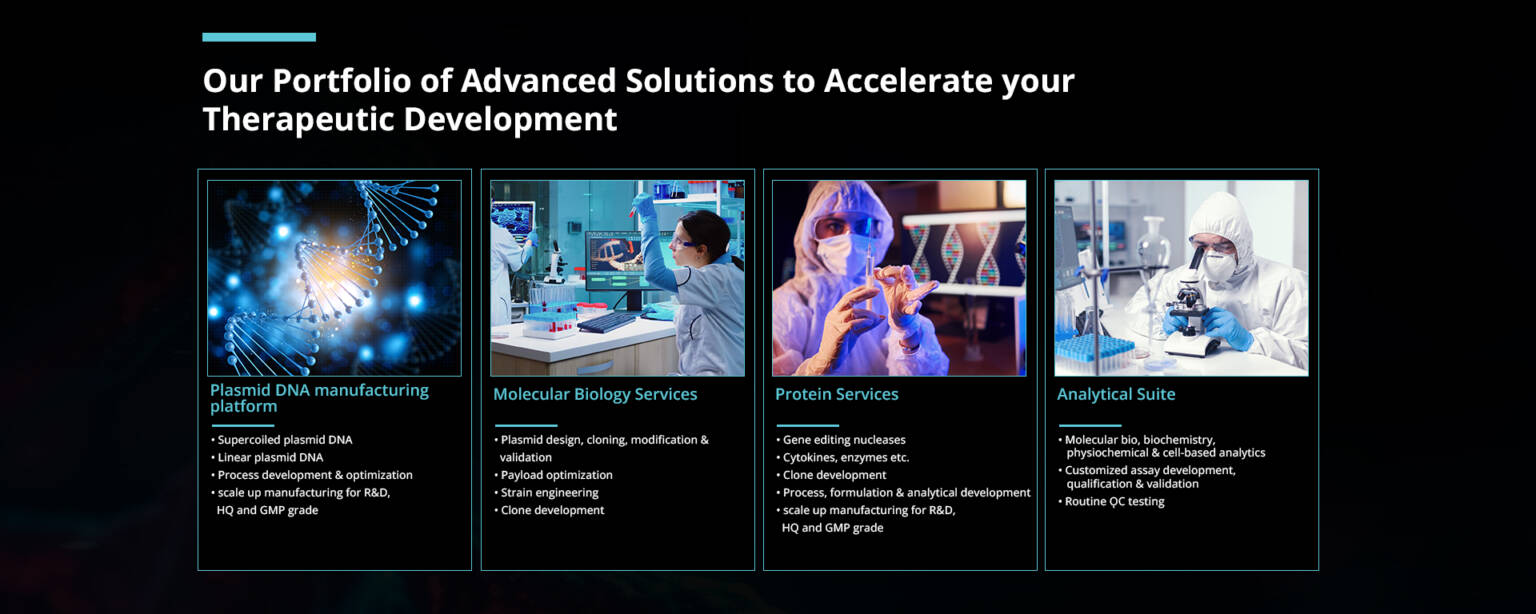 Our Portfolio of Advanced Solutions to Accelerate your Therapeutic Development

Plasmid DNA manufacturing platform

• Supercoiled plasmid DNA
• Linear plasmid DNA
• Process development & optimization
• scale up manufacturing for R&D, HQ and GMP grade

Molecular Biology Services

• Plasmid design, cloning, modification & validation
• Payload optimization
• Strain engineering
• Clone development

Protein Services

• Gene editing nucleases
• Cytokines, enzymes etc.
• Clone development
• Process, formulation & analytical development
• scale up manufacturing for R&D, HQ and GMP grade

Analytical Suite

• Molecular bio, biochemistry, physiochemical & cell-based analytics
• Customized assay development, qualification & validation
• Routine QC testing